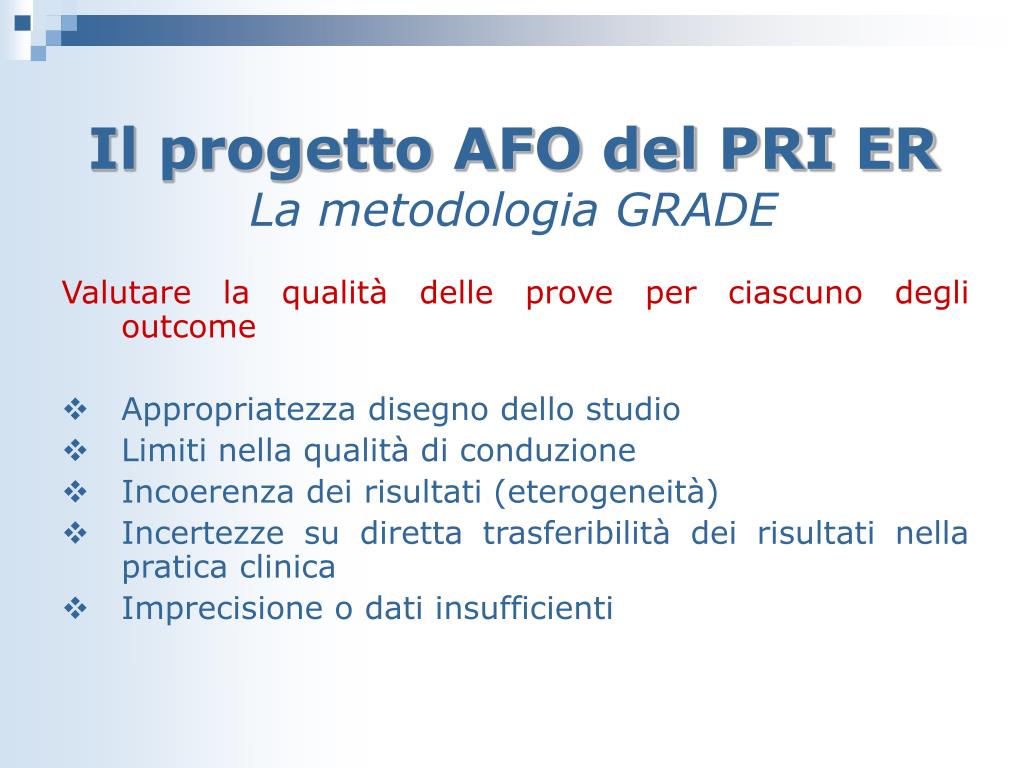 Il progetto AFO del PRI ER
La metodologia GRADE

Valutare la qualità delle prove per ciascuno degli outcome

❖ Appropriatezza disegno dello studio
❖ Limiti nella qualità di conduzione
❖ Incoerenza dei risultati (eterogeneità)
❖ Incertezze su diretta trasferibilità dei risultati nella pratica clinica
❖ Imprecisione o dati insufficienti